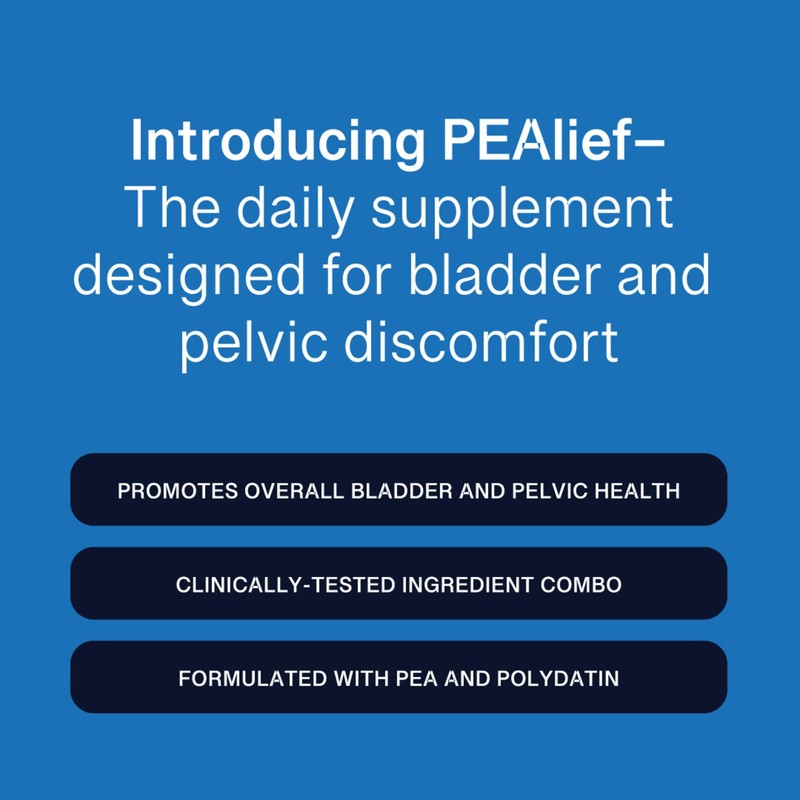 Introducing PEAlief–
The daily supplement designed for bladder and pelvic discomfort

PROMOTES OVERALL BLADDER AND PELVIC HEALTH

CLINICALLY-TESTED INGREDIENT COMBO

FORMULATED WITH PEA AND POLYDATIN